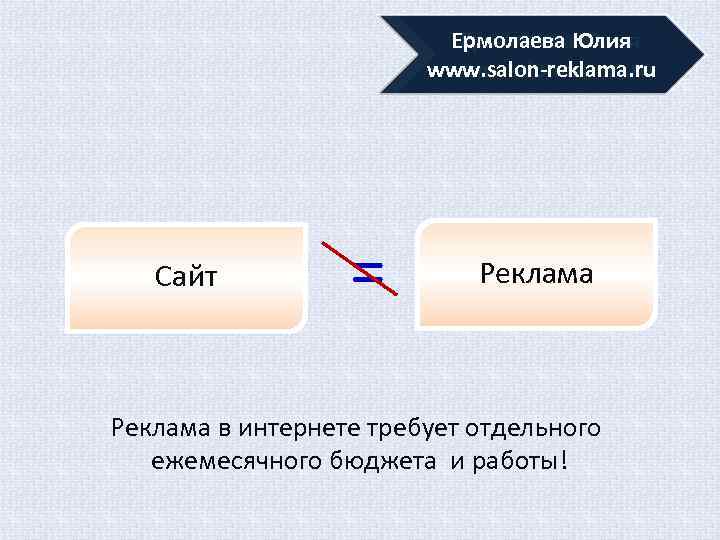 Ермолаева Юлия
www.salon-reklama.ru

Сайт $\neq$ Реклама

Реклама в интернете требует отдельного ежемесячного бюджета и работы!